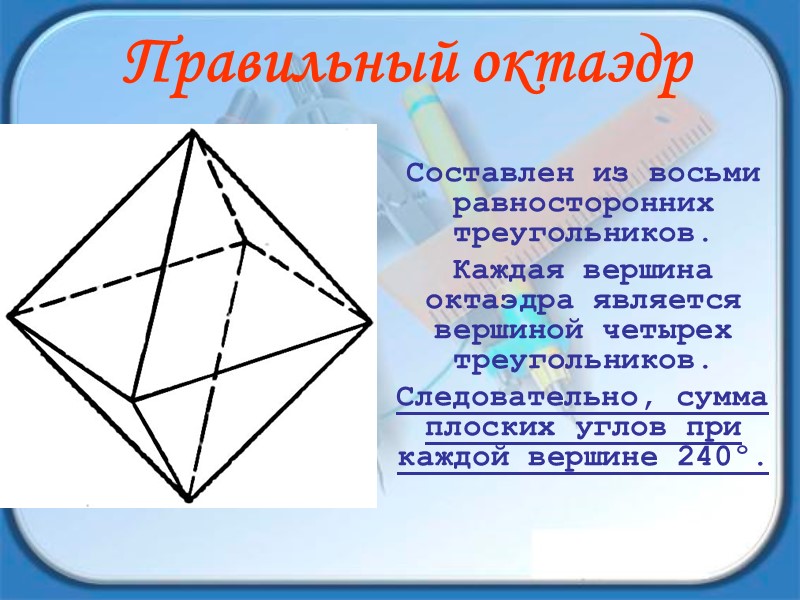 Правильный октаэдр

Составлен из восьми равносторонних треугольников.

Каждая вершина октаэдра является вершиной четырех треугольников.

Следовательно, сумма плоских углов при каждой вершине 240°.